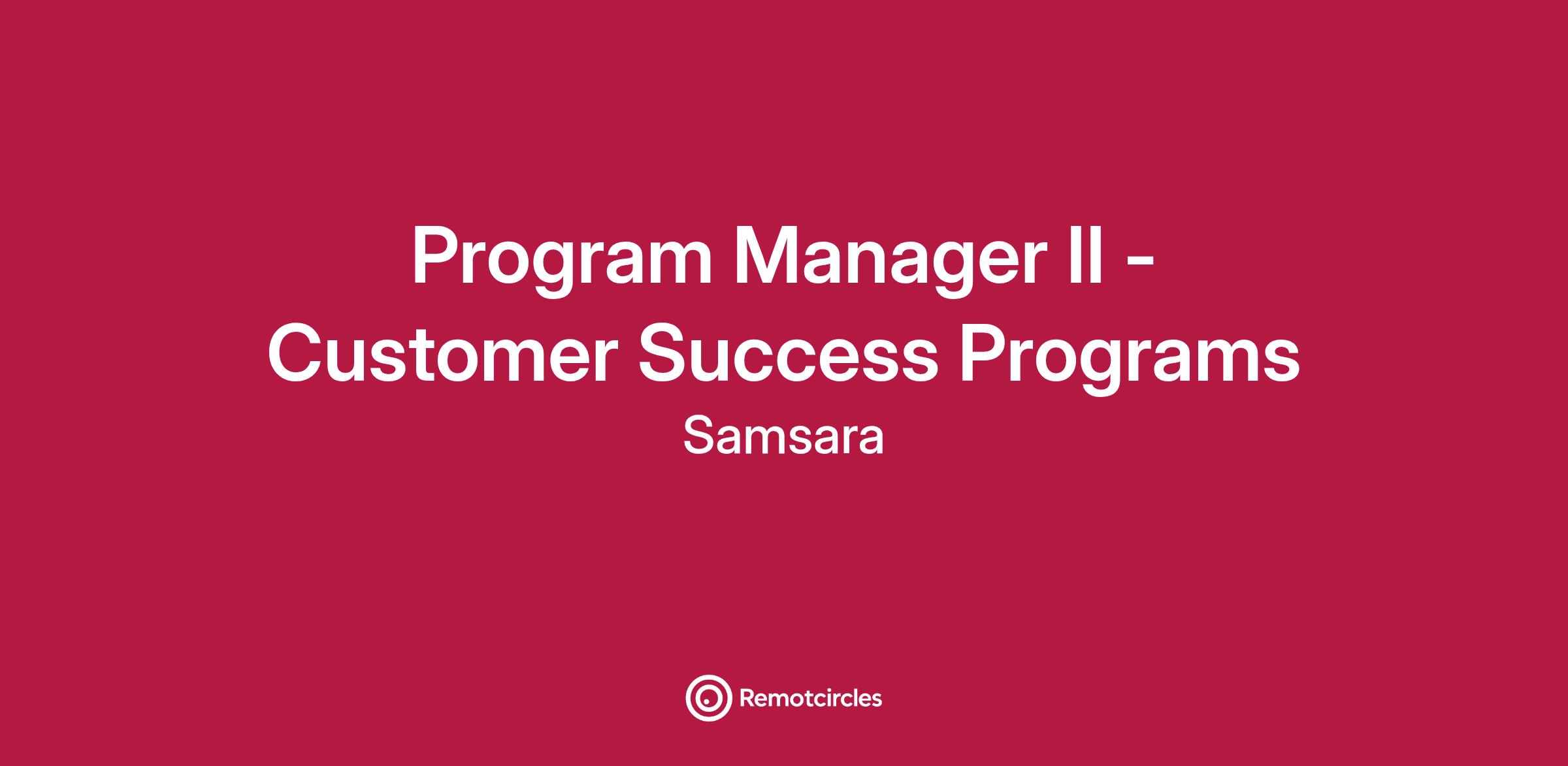 Program Manager II - Customer Success Programs

Samsara

Remotcircles